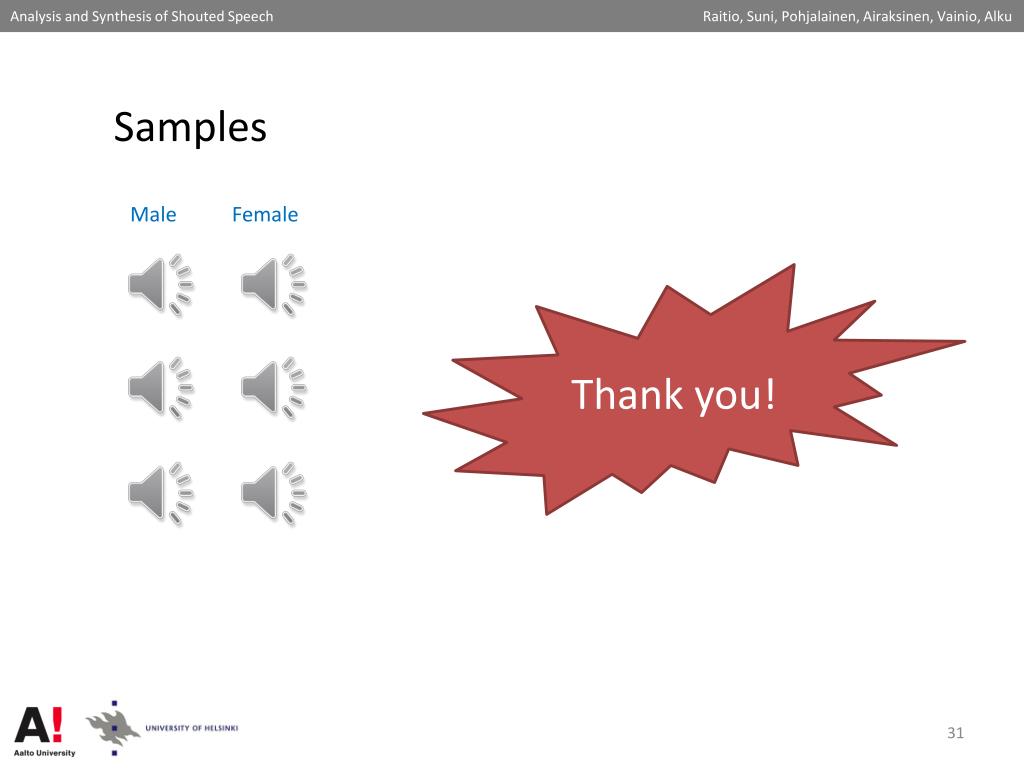 Analysis and Synthesis of Shouted Speech

Raitio, Suni, Pohjalainen, Airaksinen, Vainio, Alku

Samples

Male

Female

Thank you!

A!
Aalto University

UNIVERSITY OF HELSINKI

31